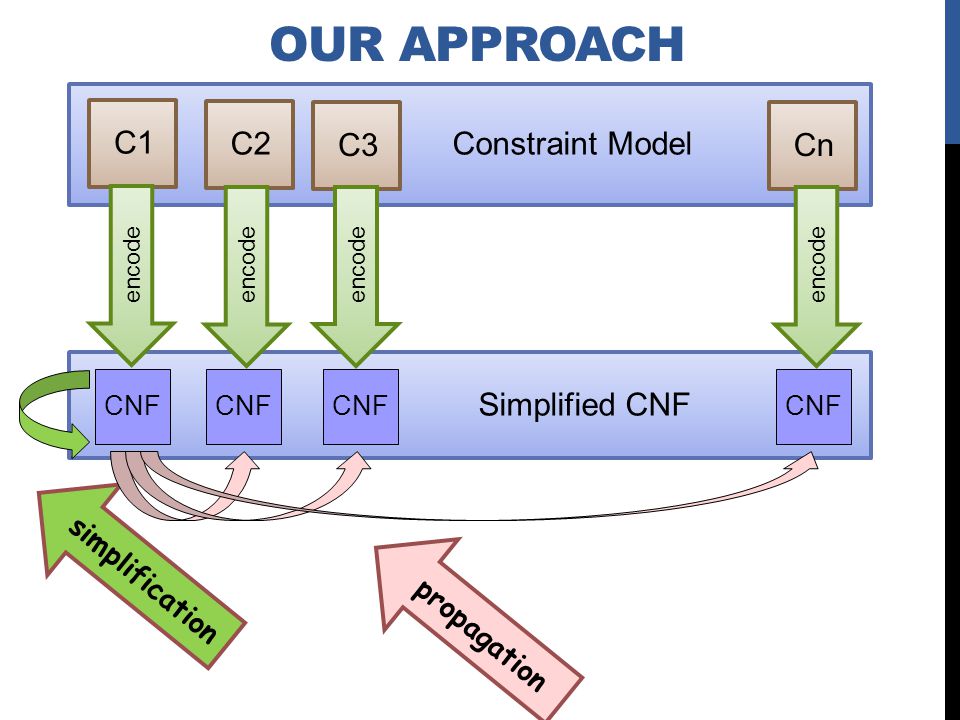 OUR APPROACH

C1 C2 C3 Constraint Model Cn

encode encode encode encode

CNF CNF CNF Simplified CNF CNF

simplification

propagation